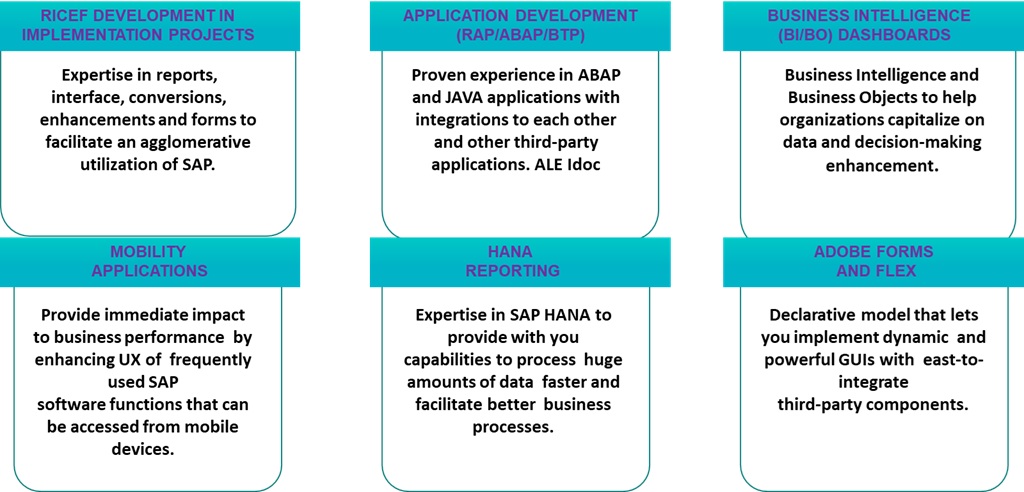 RICEF DEVELOPMENT IN IMPLEMENTATION PROJECTS

Expertise in reports, interface, conversions, enhancements and forms to facilitate an agglomerative utilization of SAP.

APPLICATION DEVELOPMENT (RAP/ABAP/BTP)

Proven experience in ABAP and JAVA applications with integrations to each other and other third-party applications. ALE Idoc

BUSINESS INTELLIGENCE (BI/BO) DASHBOARDS

Business Intelligence and Business Objects to help organizations capitalize on data and decision-making enhancement.

MOBILITY APPLICATIONS

Provide immediate impact to business performance by enhancing UX of frequently used SAP software functions that can be accessed from mobile devices.

HANA REPORTING

Expertise in SAP HANA to provide with you capabilities to process huge amounts of data faster and facilitate better business processes.

ADOBE FORMS AND FLEX

Declarative model that lets you implement dynamic and powerful GUIs with east-to-integrate third-party components.